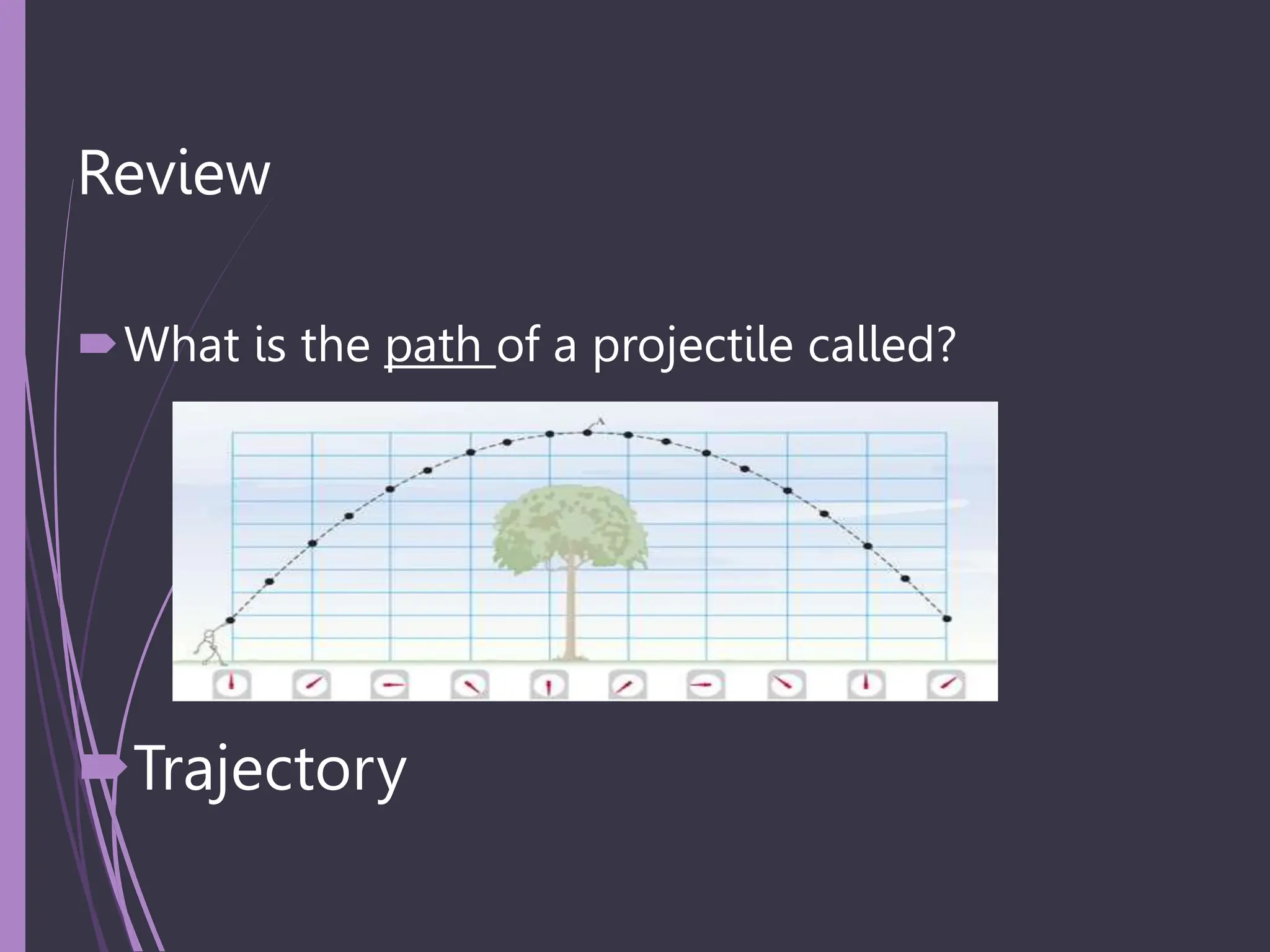 Review

What is the path of a projectile called?

Trajectory